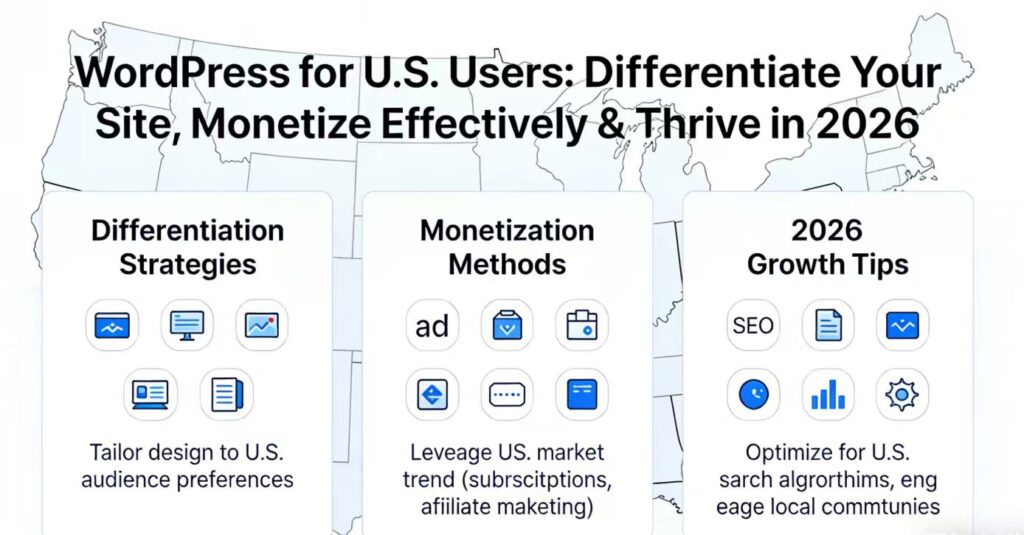 WordPress for U.S. Users: Differentiate Your Site, Monetize Effectively & Thrive in 2026

Differentiation Strategies

Tailor design to U.S. audience preferences

Monetization Methods

ad

Leveage US. market trend (subrscitptions, afiiliate maketing)

2026 Growth Tips

SEO

Optimize for U.S. sarch algrorthims, eng eage local commtunies